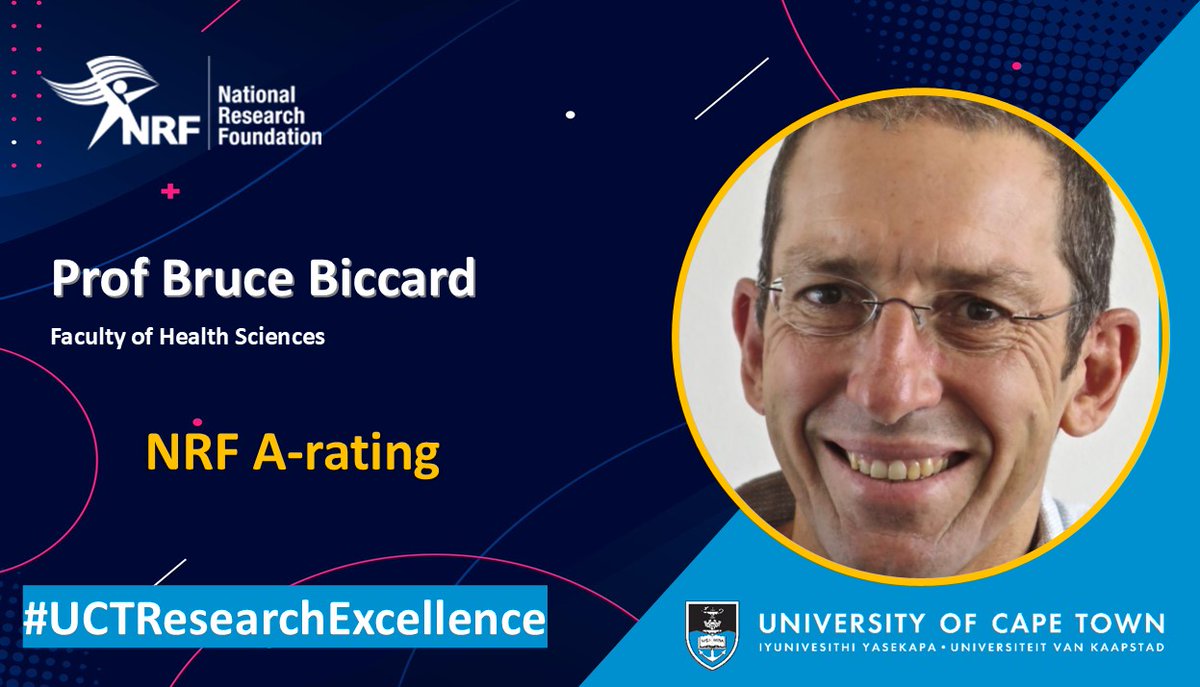 NRF National Research Foundation

Prof Bruce Biccard

Faculty of Health Sciences

NRF A-rating

#UCTResearchExcellence

UNIVERSITY OF CAPE TOWN
IYUNIVESITHI YASEKAPA • UNIVERSITEIT VAN KAAPSTAD